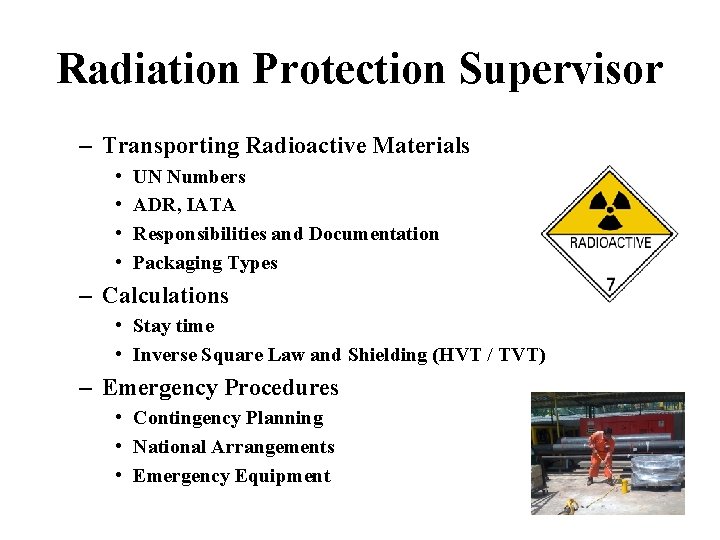 Radiation Protection Supervisor

– Transporting Radioactive Materials
  • UN Numbers
  • ADR, IATA
  • Responsibilities and Documentation
  • Packaging Types
– Calculations
  • Stay time
  • Inverse Square Law and Shielding (HVT / TVT)
– Emergency Procedures
  • Contingency Planning
  • National Arrangements
  • Emergency Equipment

RADIOACTIVE
7